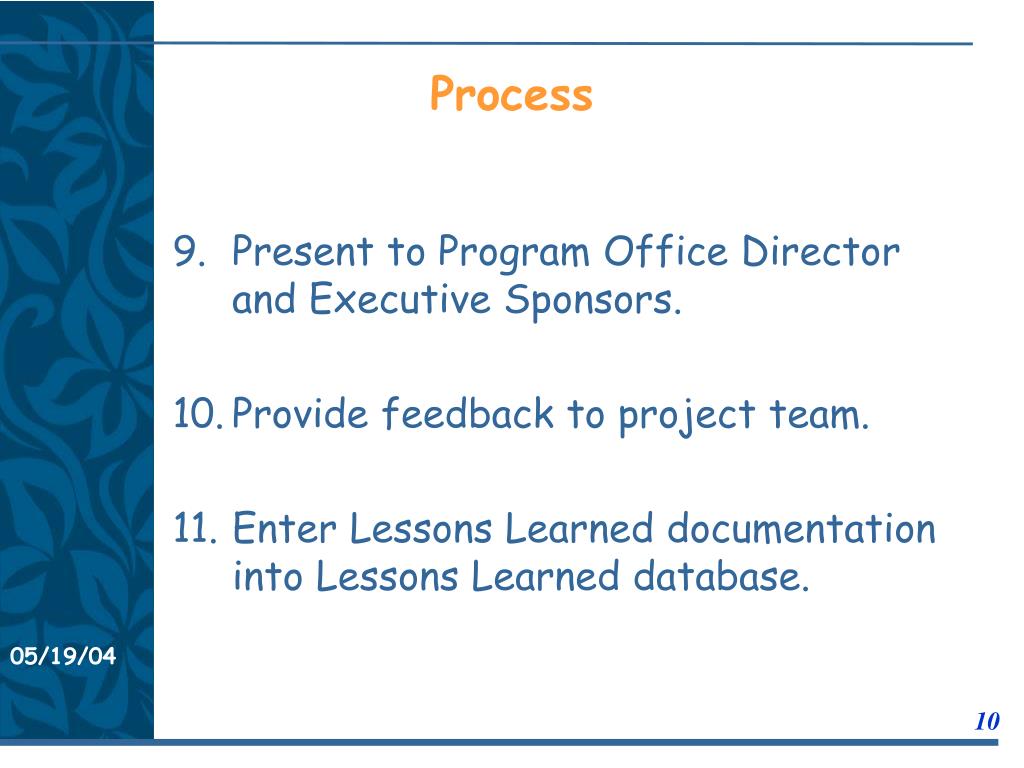 Process

9. Present to Program Office Director and Executive Sponsors.

10. Provide feedback to project team.

11. Enter Lessons Learned documentation into Lessons Learned database.

05/19/04

10